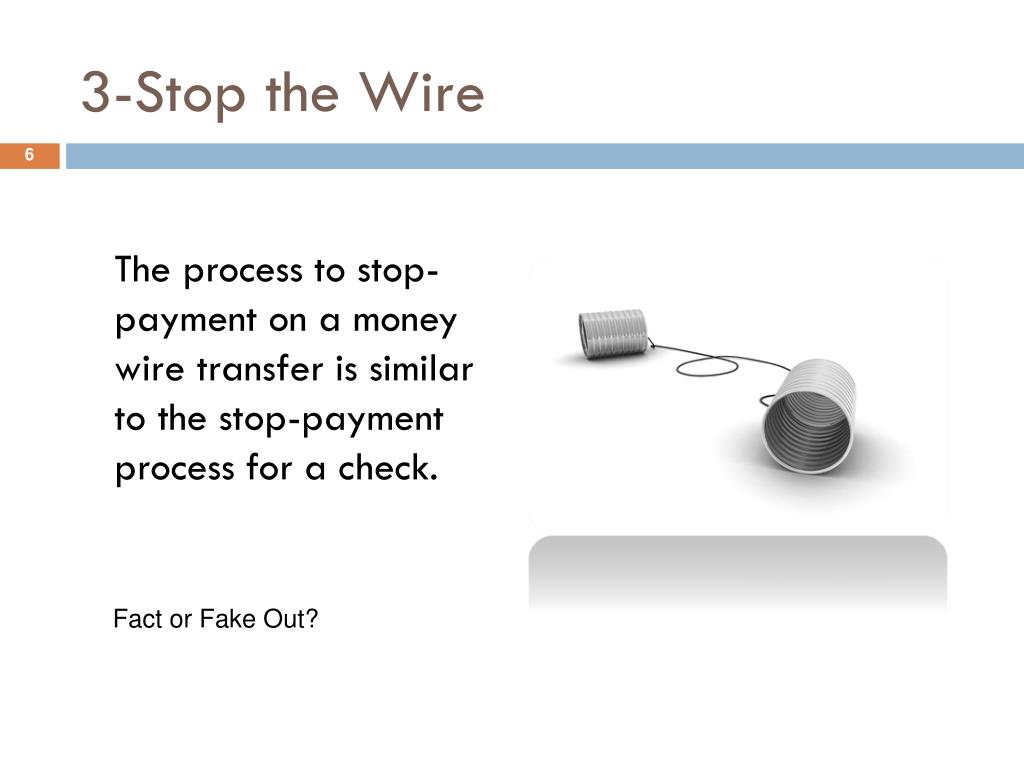 3-Stop the Wire

6

The process to stop-payment on a money wire transfer is similar to the stop-payment process for a check.

Fact or Fake Out?